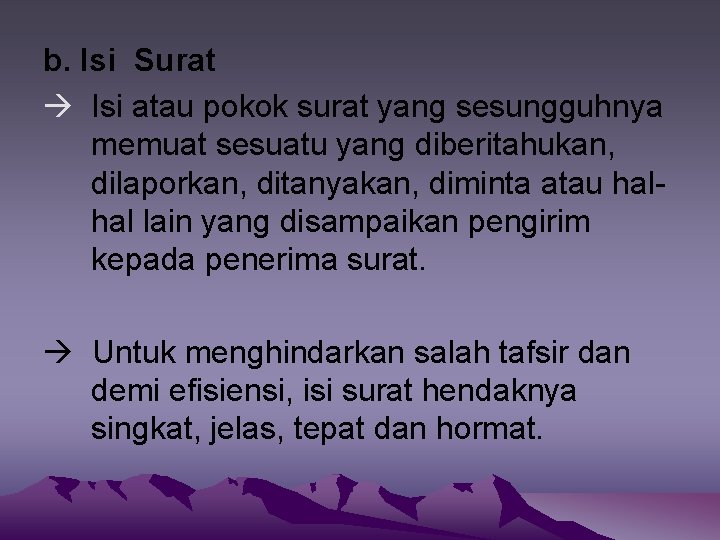 b. Isi Surat

→ Isi atau pokok surat yang sesungguhnya memuat sesuatu yang diberitahukan, dilaporkan, ditanyakan, diminta atau hal-hal lain yang disampaikan pengirim kepada penerima surat.

→ Untuk menghindarkan salah tafsir dan demi efisiensi, isi surat hendaknya singkat, jelas, tepat dan hormat.